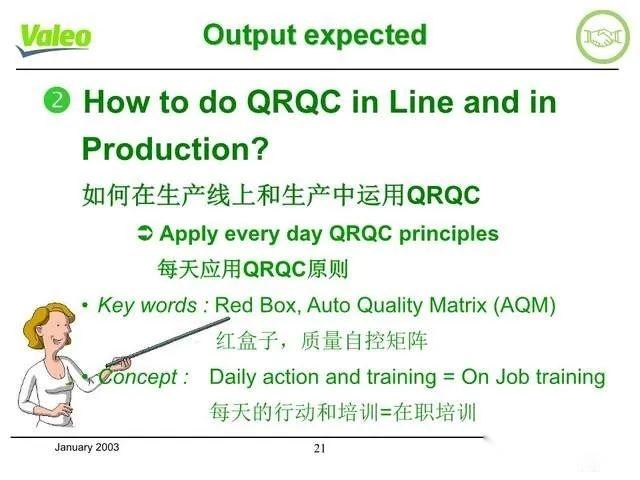 Valeo

Output expected

❷ How to do QRQC in Line and in Production?

如何在生产线上和生产中运用QRQC

➲ Apply every day QRQC principles

每天应用QRQC原则

• Key words : Red Box, Auto Quality Matrix (AQM)

红盒子，质量自控矩阵

• Concept : Daily action and training = On Job training

每天的行动和培训=在职培训

January 2003

21